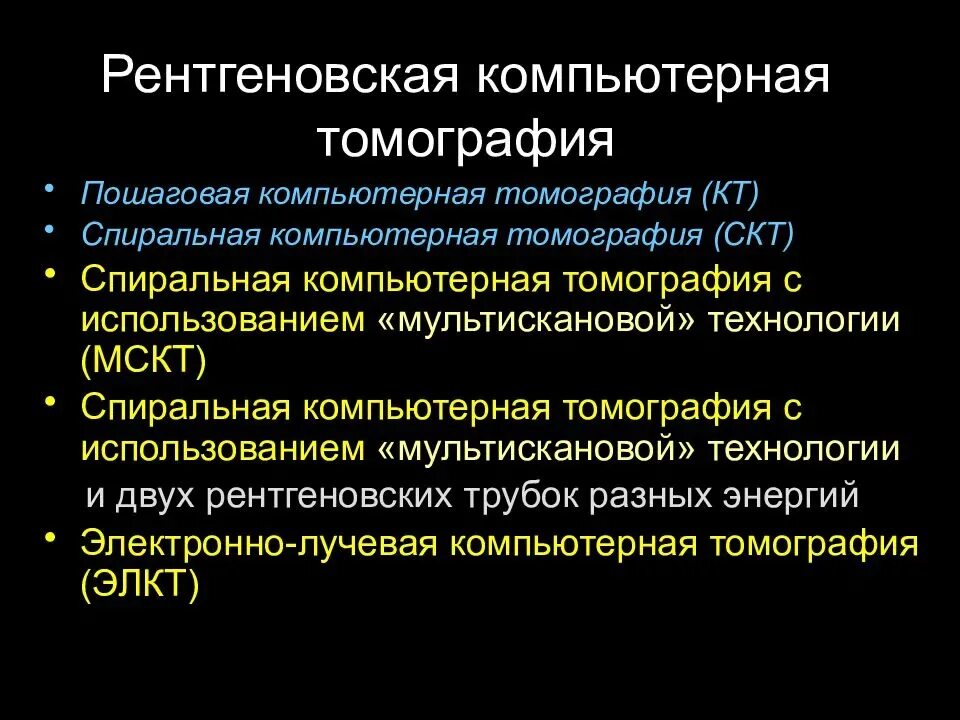 Рентгеновская компьютерная томография

• Пошаговая компьютерная томография (КТ)
• Спиральная компьютерная томография (СКТ)
• Спиральная компьютерная томография с использованием «мультискановой» технологии (МСКТ)
• Спиральная компьютерная томография с использованием «мультискановой» технологии и двух рентгеновских трубок разных энергий
• Электронно-лучевая компьютерная томография (ЭЛКТ)